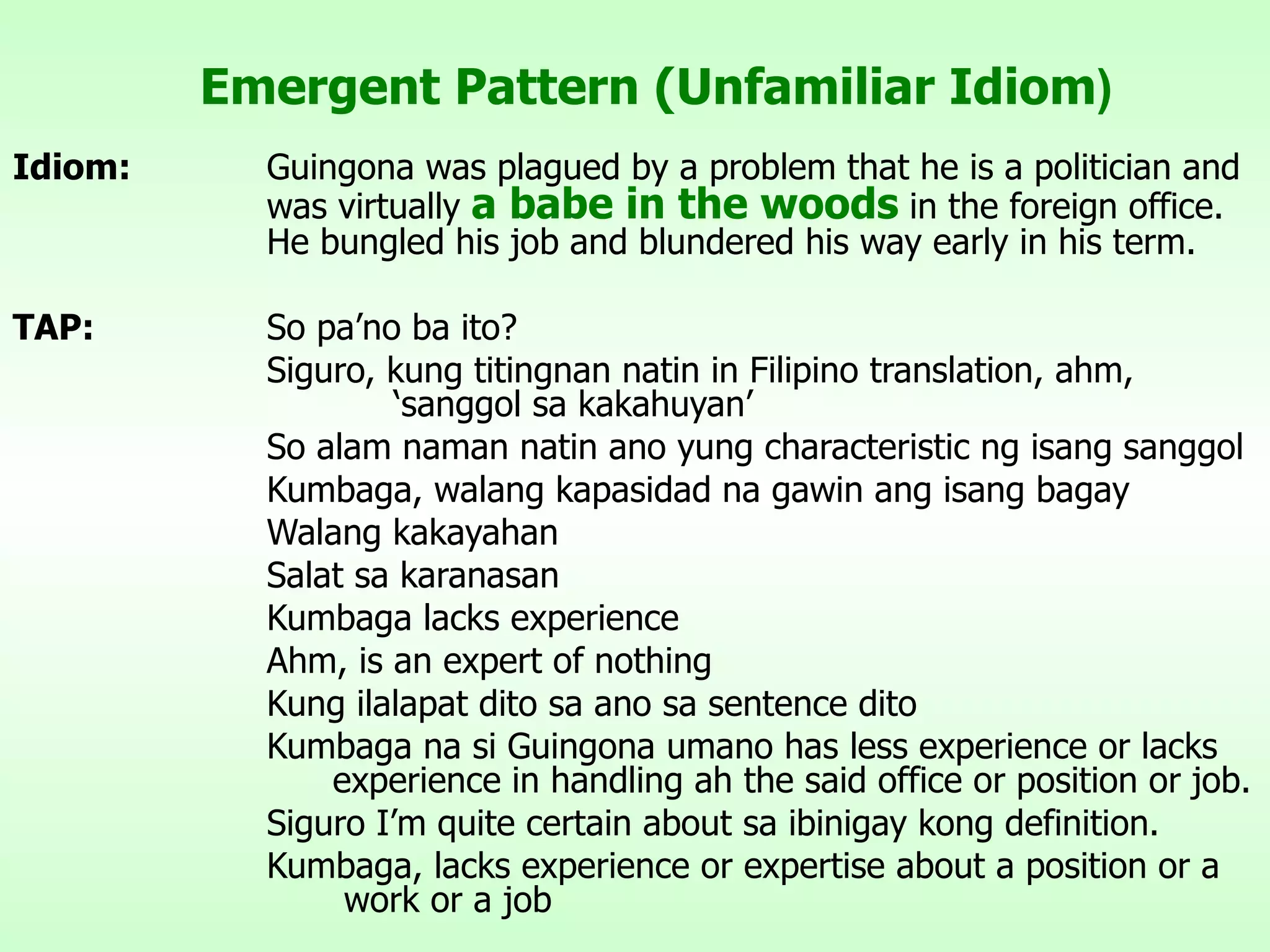 Emergent Pattern (Unfamiliar Idiom)

Idiom: Guingona was plagued by a problem that he is a politician and was virtually a babe in the woods in the foreign office. He bungled his job and blundered his way early in his term.

TAP: So pa’no ba ito?

Siguro, kung titingnan natin in Filipino translation, ahm, ‘sanggol sa kakahuyan’

So alam naman natin ano yung characteristic ng isang sanggol

Kumbaga, walang kapasidad na gawin ang isang bagay

Walang kakayahan

Salat sa karanasan

Kumbaga lacks experience

Ahm, is an expert of nothing

Kung ilalapat dito sa ano sa sentence dito

Kumbaga na si Guingona umano has less experience or lacks experience in handling ah the said office or position or job.

Siguro I’m quite certain about sa ibinigay kong definition.

Kumbaga, lacks experience or expertise about a position or a work or a job